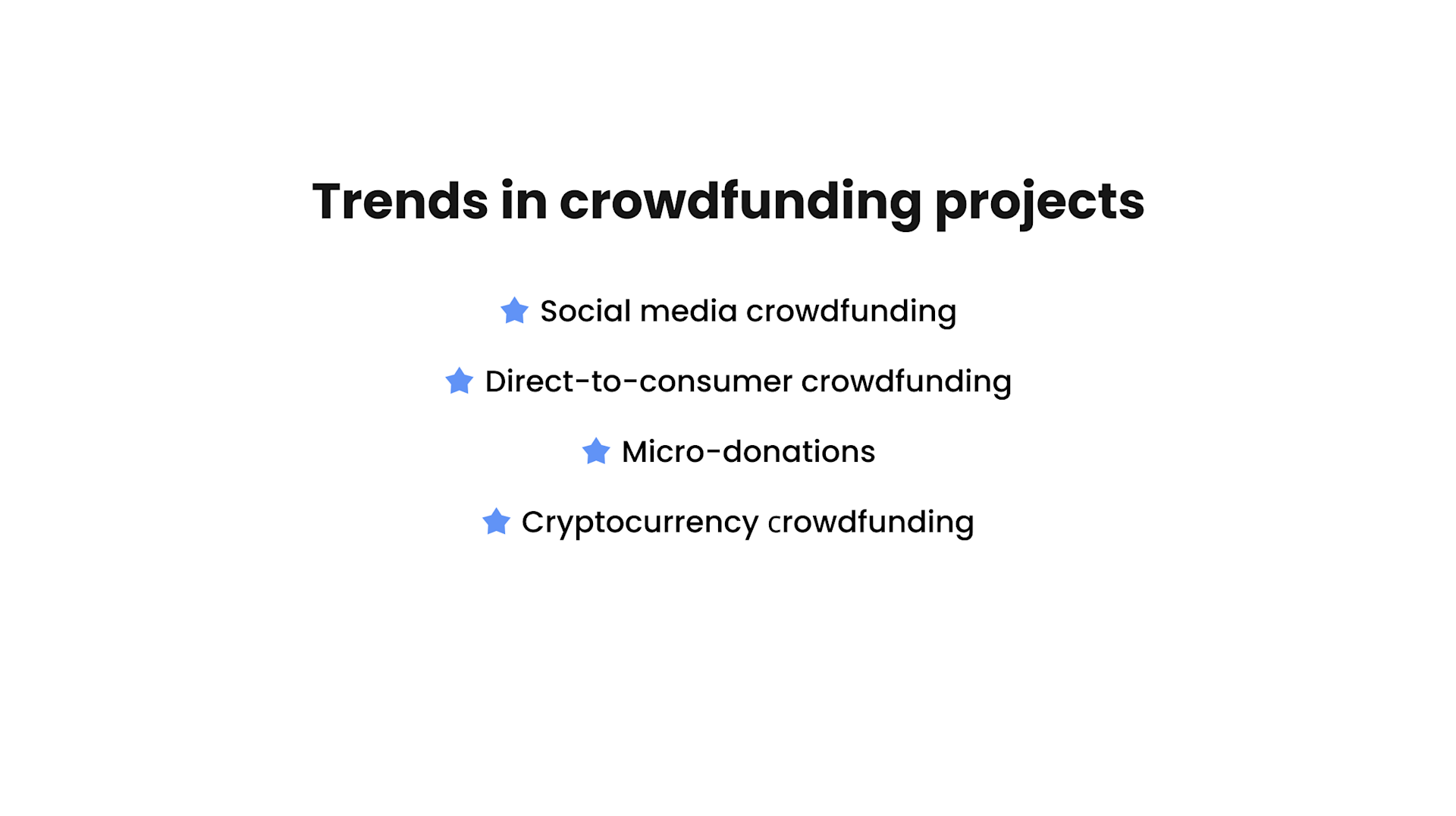 Trends in crowdfunding projects

Social media crowdfunding

Direct-to-consumer crowdfunding

Micro-donations

Cryptocurrency crowdfunding